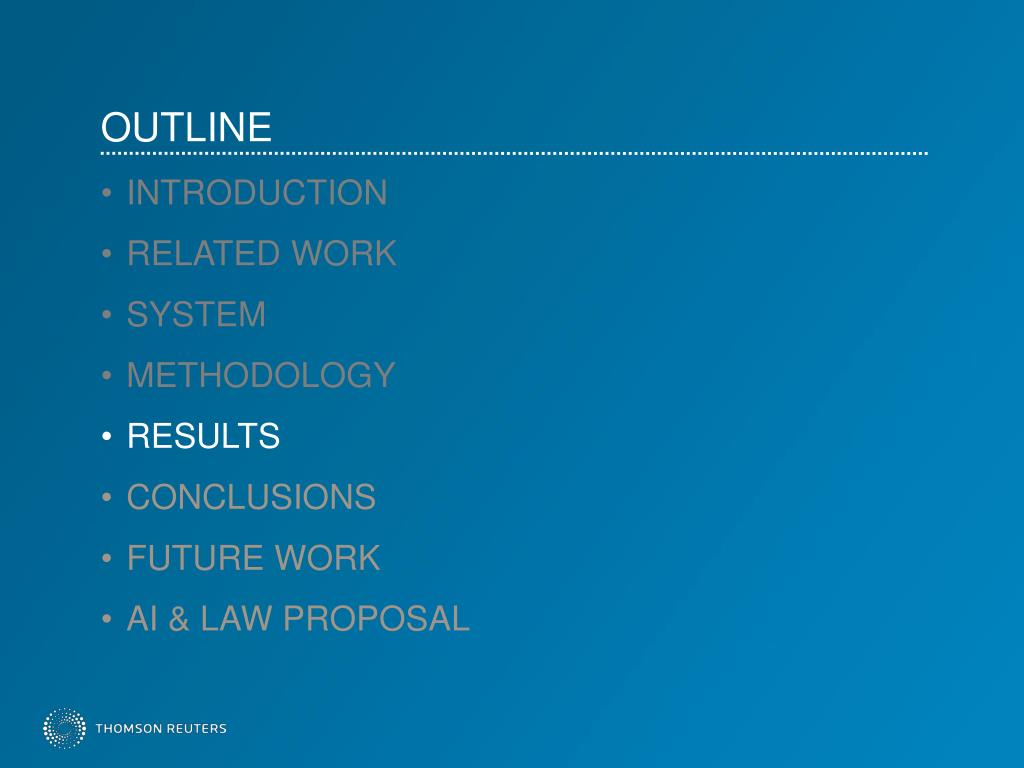 OUTLINE

• INTRODUCTION
• RELATED WORK
• SYSTEM
• METHODOLOGY
• RESULTS
• CONCLUSIONS
• FUTURE WORK
• AI & LAW PROPOSAL

THOMSON REUTERS